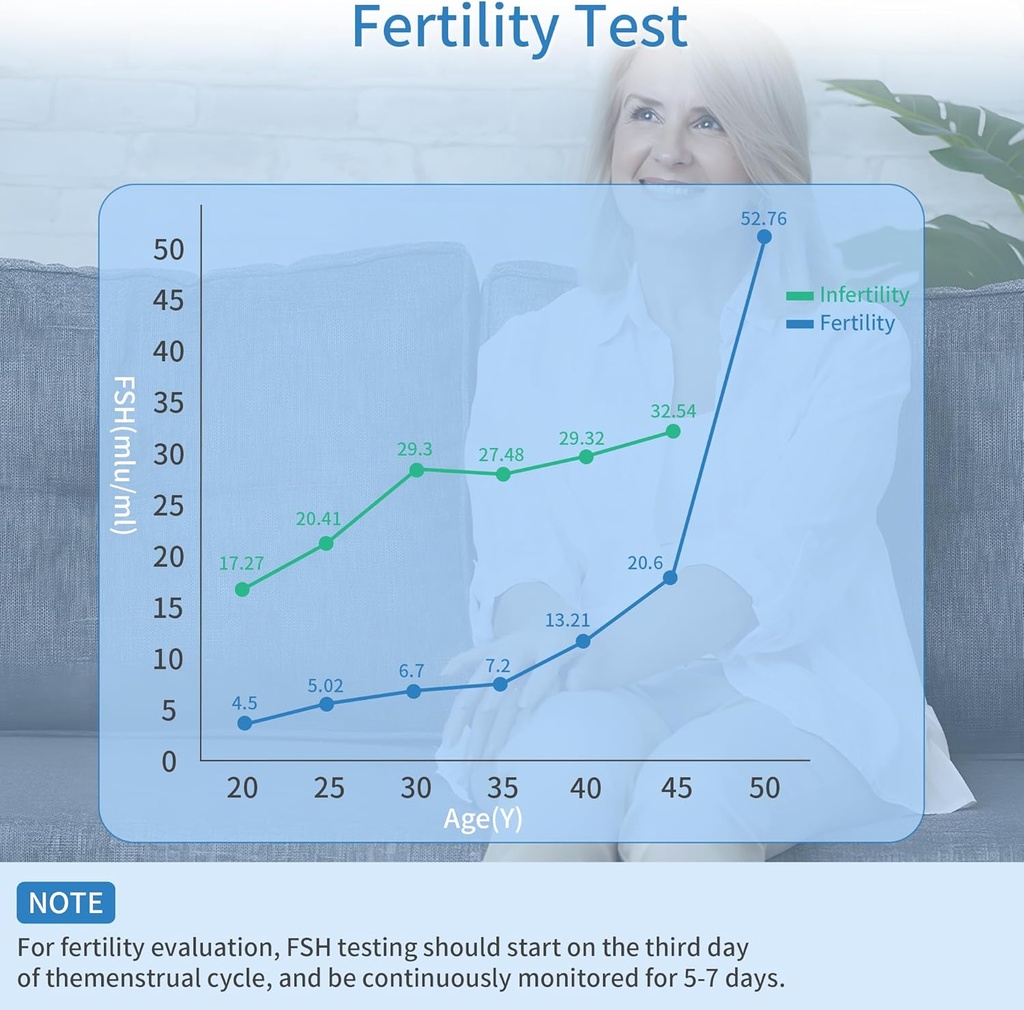 Fertility Test

50
45
40
35
30
25
20
15
10
5
0

FSH(mlu/ml)

Infertility
Fertility

17.27
20.41
29.3
27.48
29.32
32.54

4.5
5.02
6.7
7.2
13.21
20.6
52.76

20 25 30 35 40 45 50
Age(Y)

NOTE

For fertility evaluation, FSH testing should start on the third day of themenstrual cycle, and be continuously monitored for 5-7 days.